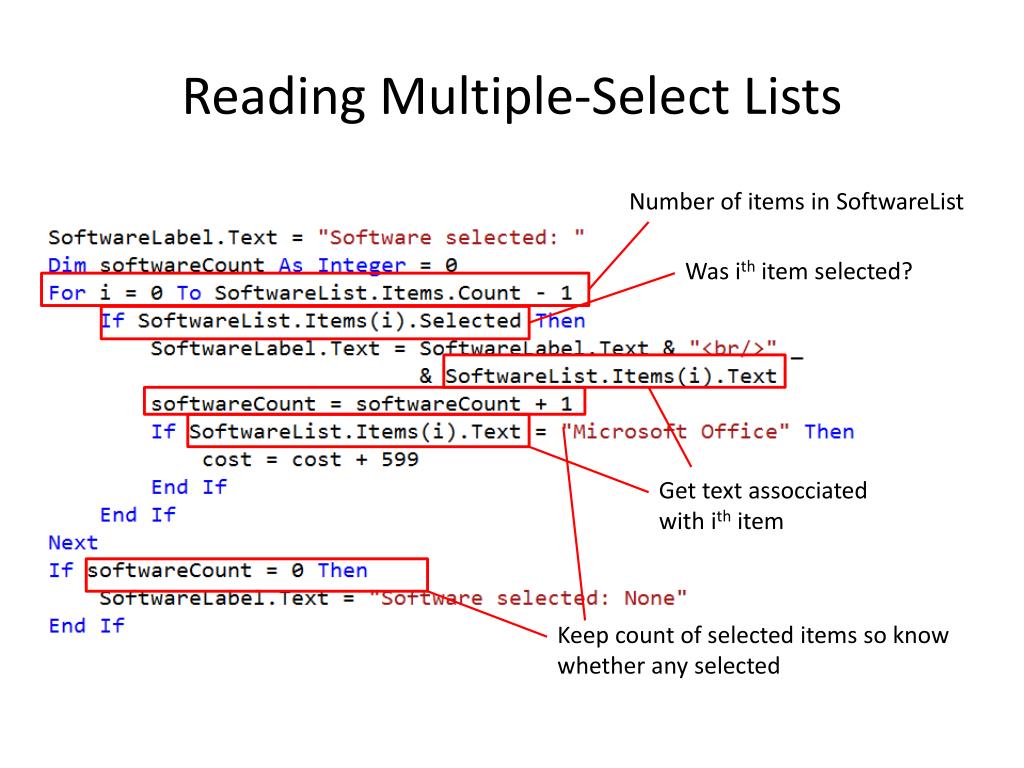 Reading Multiple-Select Lists

Number of items in SoftwareList

Was i$^{th}$ item selected?

SoftwareLabel.Text = "Software selected: "
Dim softwareCount As Integer = 0
For i = 0 To SoftwareList.Items.Count - 1
If SoftwareList.Items(i).Selected Then
SoftwareLabel.Text = SoftwareLabel.Text & "<br/>" _
& SoftwareList.Items(i).Text
softwareCount = softwareCount + 1
If SoftwareList.Items(i).Text = "Microsoft Office" Then
cost = cost + 599
End If
End If
Next
If softwareCount = 0 Then
SoftwareLabel.Text = "Software selected: None"
End If

Get text assocciated with i$^{th}$ item

Keep count of selected items so know whether any selected